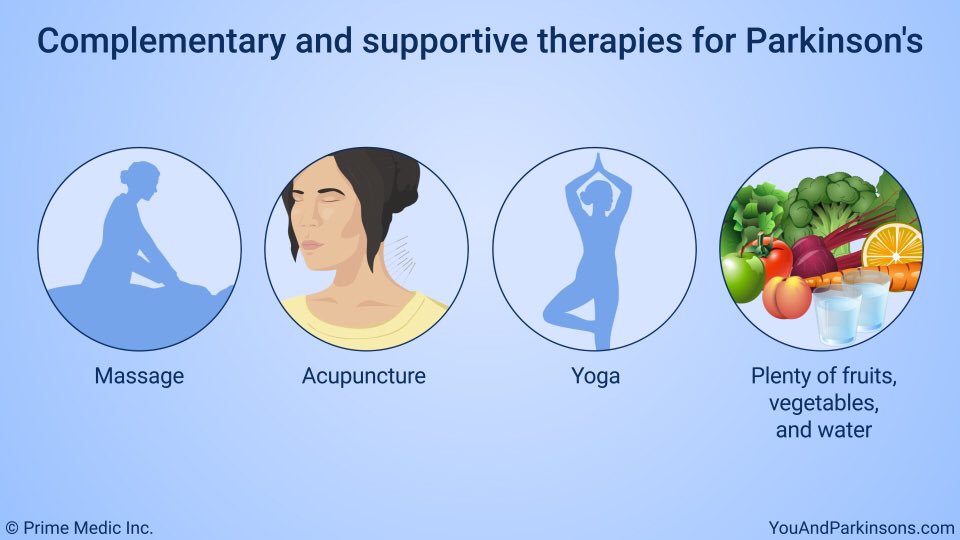 Complementary and supportive therapies for Parkinson's

Massage

Acupuncture

Yoga

Plenty of fruits, vegetables, and water

© Prime Medic Inc.

YouAndParkinsons.com